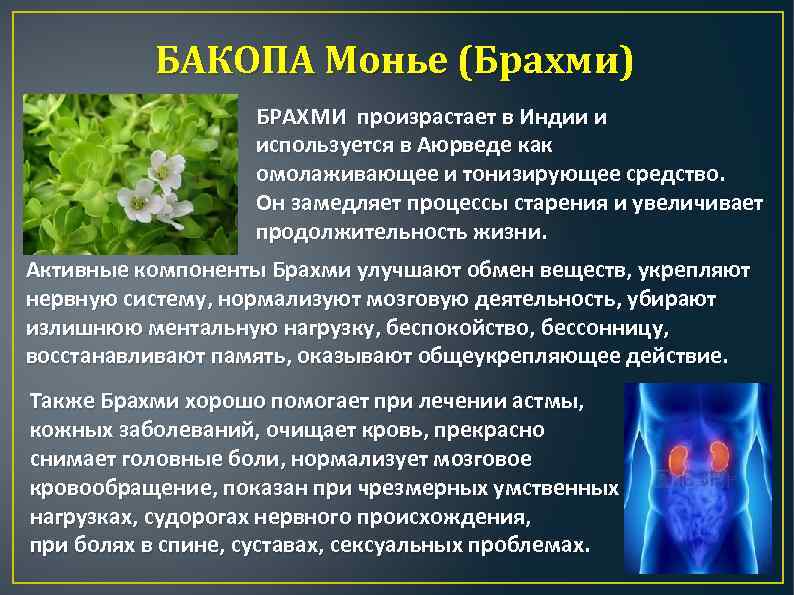 БАКОПА Монье (Брахми)

БРАХМИ произрастает в Индии и используется в Аюрведе как омолаживающее и тонизирующее средство. Он замедляет процессы старения и увеличивает продолжительность жизни.

Активные компоненты Брахми улучшают обмен веществ, укрепляют нервную систему, нормализуют мозговую деятельность, убирают излишнюю ментальную нагрузку, беспокойство, бессонницу, восстанавливают память, оказывают общеукрепляющее действие.

Также Брахми хорошо помогает при лечении астмы, кожных заболеваний, очищает кровь, прекрасно снимает головные боли, нормализует мозговое кровообращение, показан при чрезмерных умственных нагрузках, судорогах нервного происхождения, при болях в спине, суставах, сексуальных проблемах.